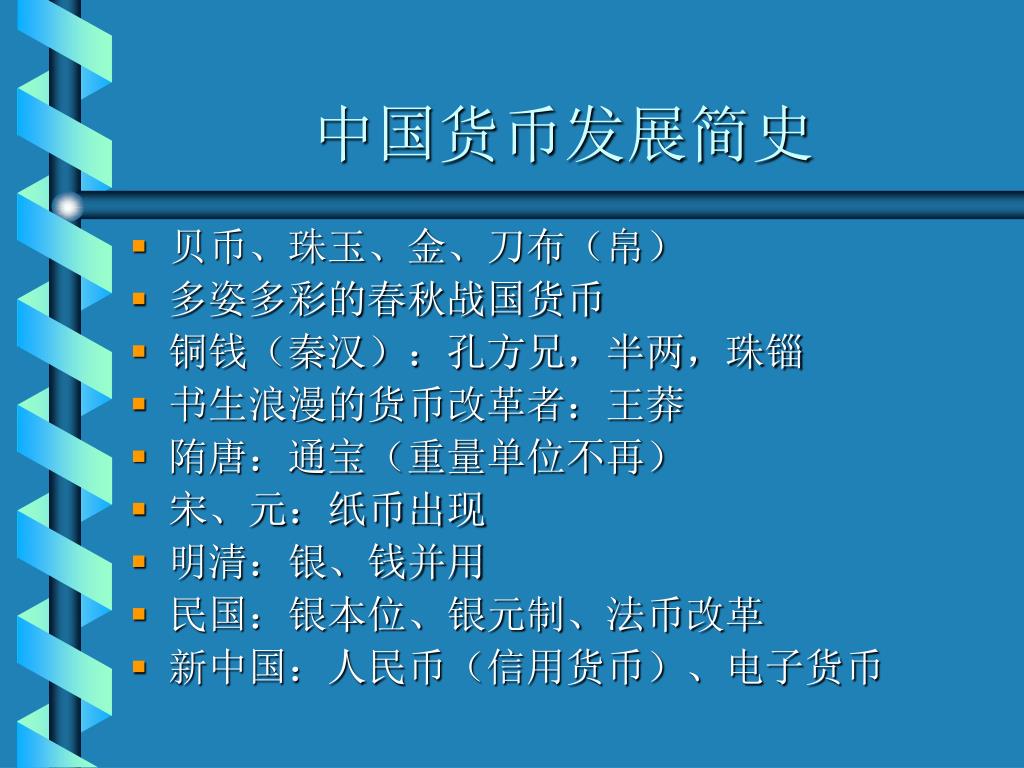 中国货币发展简史

- 贝币、珠玉、金、刀布（帛）
- 多姿多彩的春秋战国货币
- 铜钱（秦汉）：孔方兄，半两，珠锱
- 书生浪漫的货币改革者：王莽
- 隋唐：通宝（重量单位不再）
- 宋、元：纸币出现
- 明清：银、钱并用
- 民国：银本位、银元制、法币改革
- 新中国：人民币（信用货币）、电子货币